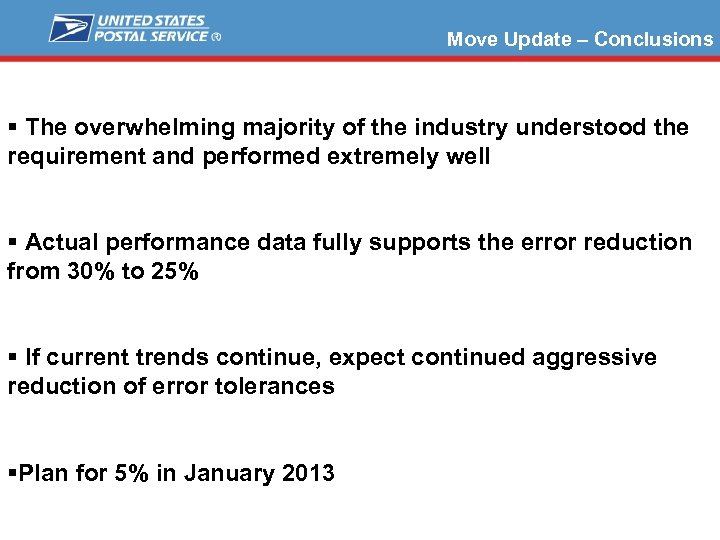 UNITED STATES POSTAL SERVICE ®

Move Update – Conclusions

▪ The overwhelming majority of the industry understood the requirement and performed extremely well

▪ Actual performance data fully supports the error reduction from 30% to 25%

▪ If current trends continue, expect continued aggressive reduction of error tolerances

▪Plan for 5% in January 2013